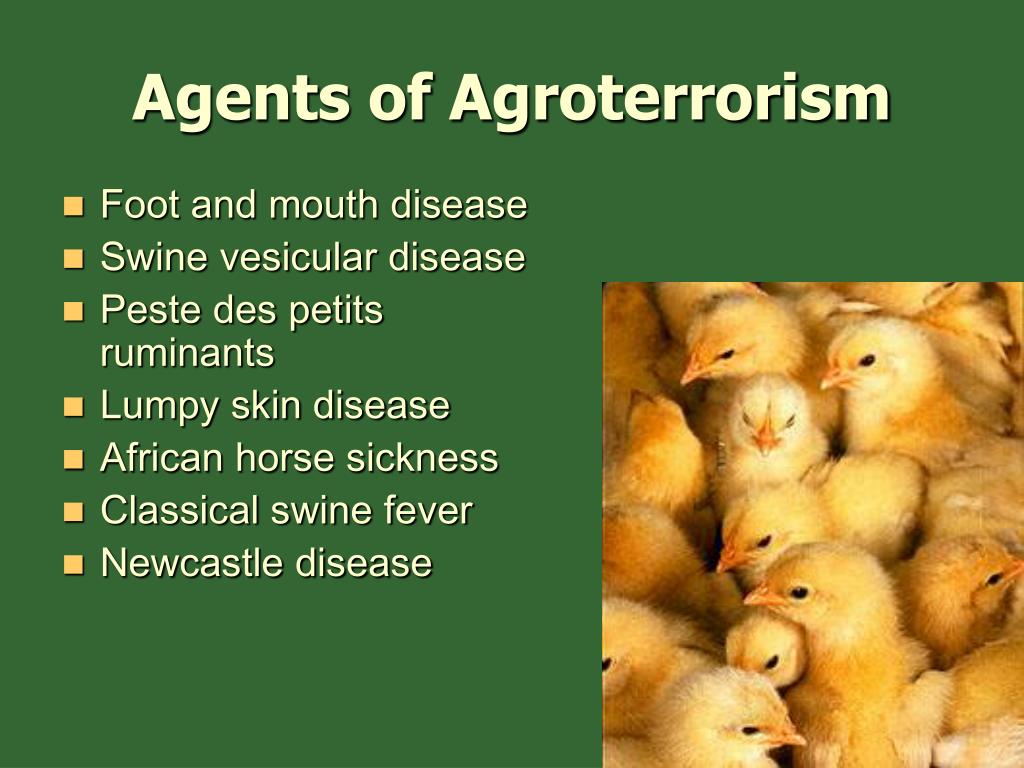 Agents of Agroterrorism

- Foot and mouth disease
- Swine vesicular disease
- Peste des petits ruminants
- Lumpy skin disease
- African horse sickness
- Classical swine fever
- Newcastle disease